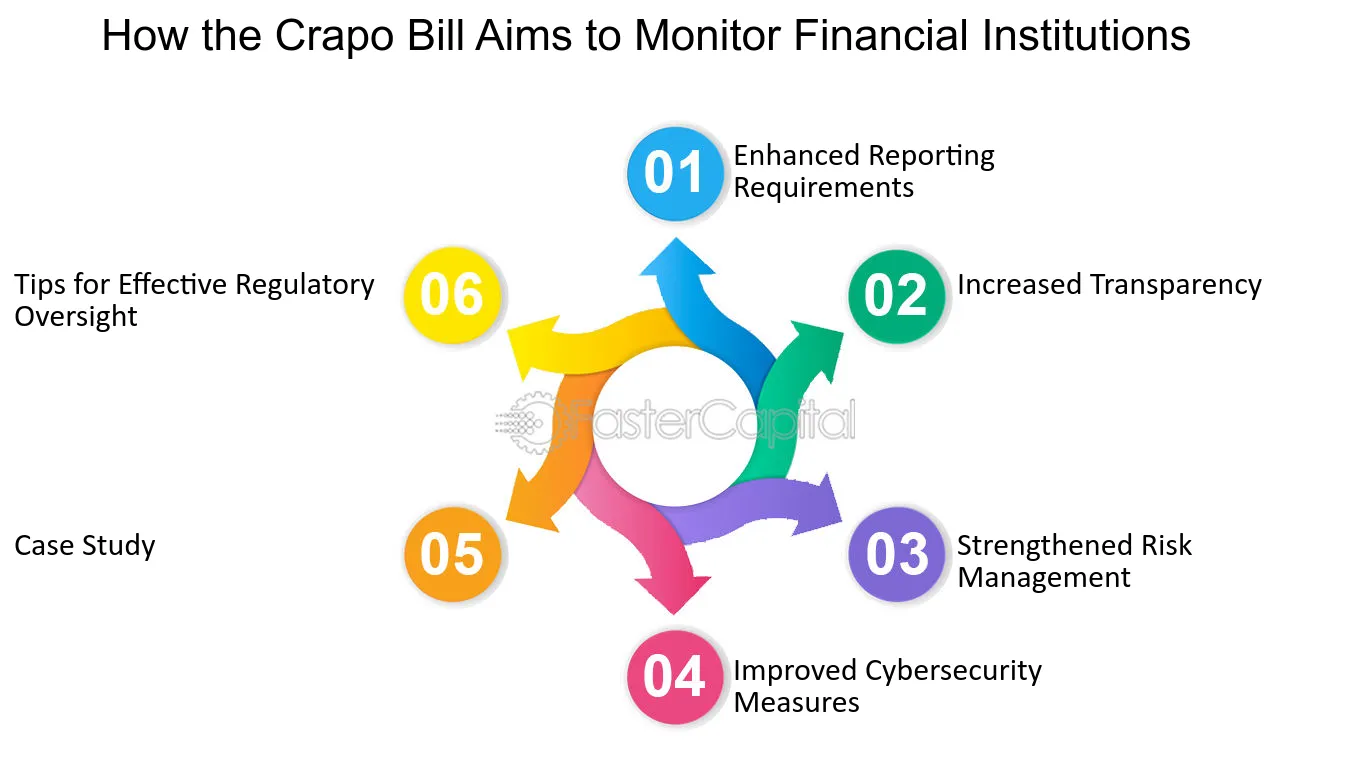 How the Crapo Bill Aims to Monitor Financial Institutions

01 Enhanced Reporting Requirements

02 Increased Transparency

03 Strengthened Risk Management

04 Improved Cybersecurity Measures

05 Case Study

06 Tips for Effective Regulatory Oversight

FasterCapital